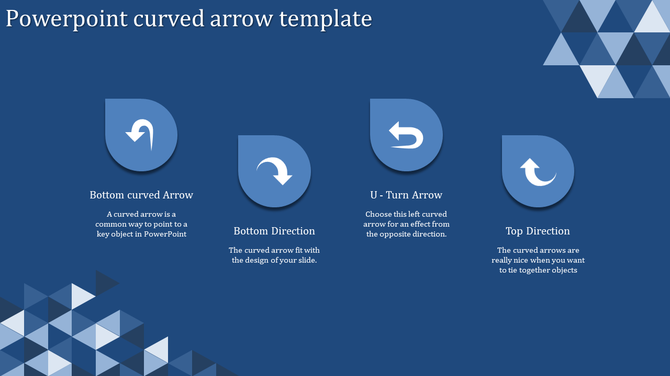 Powerpoint curved arrow template

Bottom curved Arrow

A curved arrow is a common way to point to a key object in PowerPoint

Bottom Direction

The curved arrow fit with the design of your slide.

U - Turn Arrow

Choose this left curved arrow for an effect from the opposite direction.

Top Direction

The curved arrows are really nice when you want to tie together objects